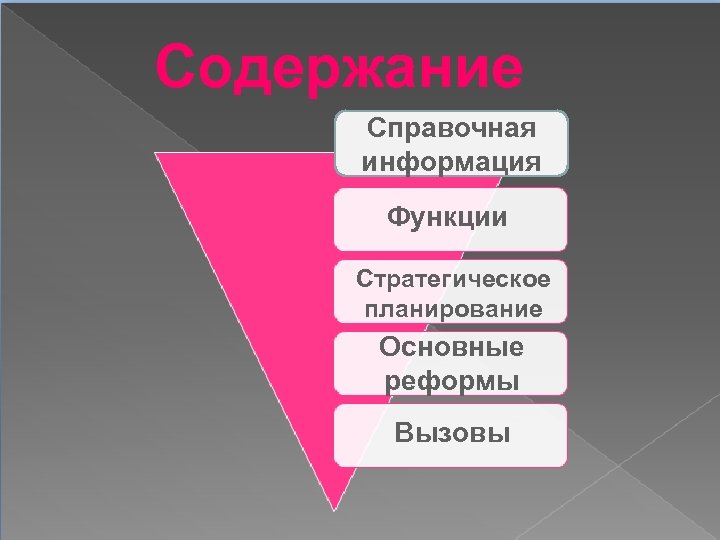 Содержание

Справочная информация

Функции

Стратегическое планирование

Основные реформы

Вызовы